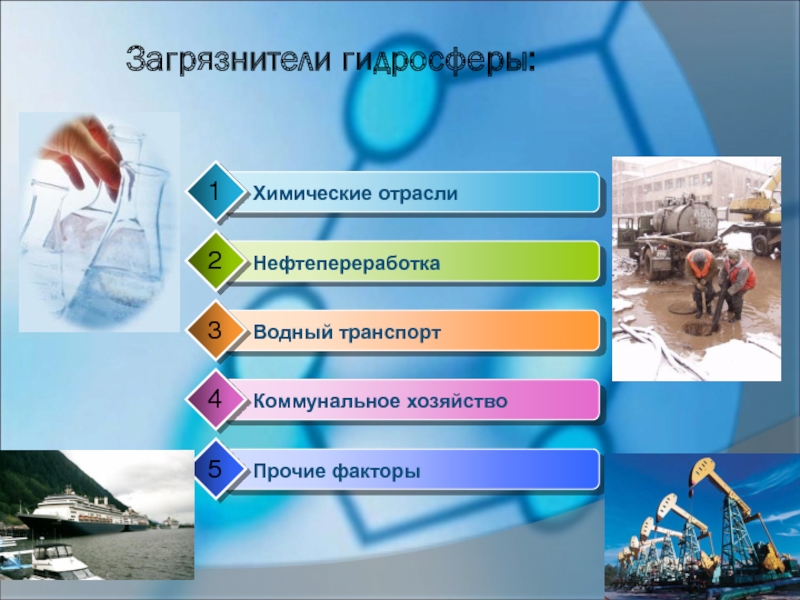 Загрязнители гидросферы:

1 Химические отрасли

2 Нефтепереработка

3 Водный транспорт

4 Коммунальное хозяйство

5 Прочие факторы